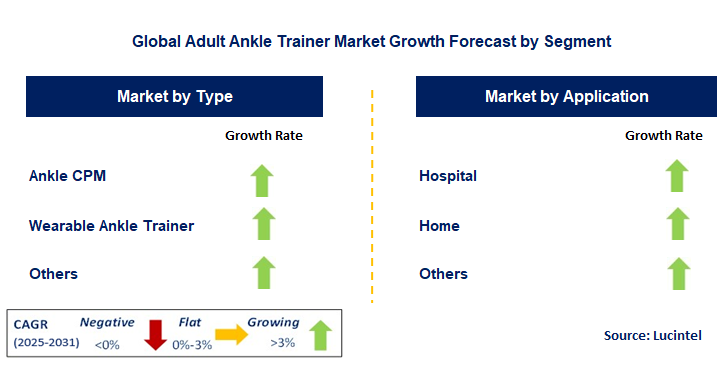 Global Adult Ankle Trainer Market Growth Forecast by Segment

Market by Type

Growth Rate

Ankle CPM

Wearable Ankle Trainer

Others

Market by Application

Growth Rate

Hospital

Home

Others

CAGR (2025-2031)

Negative <0%

Flat 0%-3%

Growing >3%

Source: Lucintel